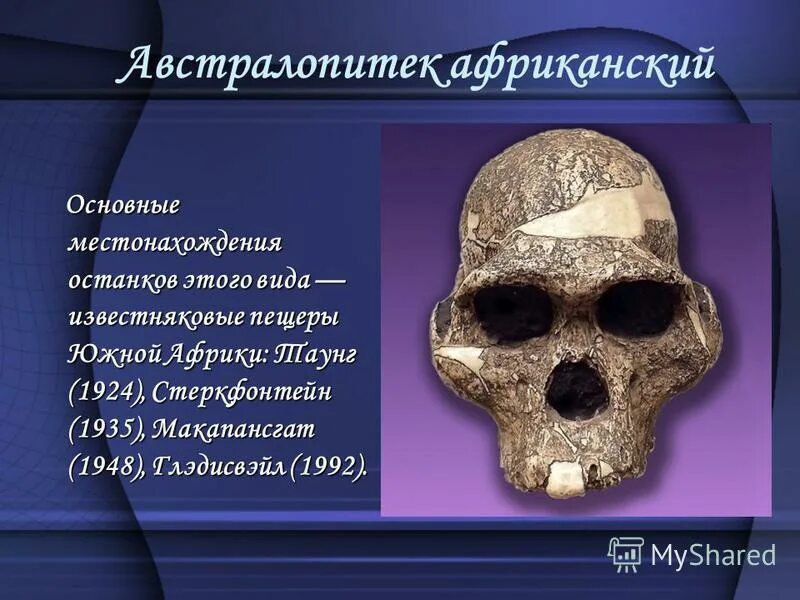 Австралопитек африканский

Основные местонахождения останков этого вида — известняковые пещеры Южной Африки: Таунг (1924), Стеркфонтейн (1935), Макапансгат (1948), Глэдисвэйл (1992).

MyShared